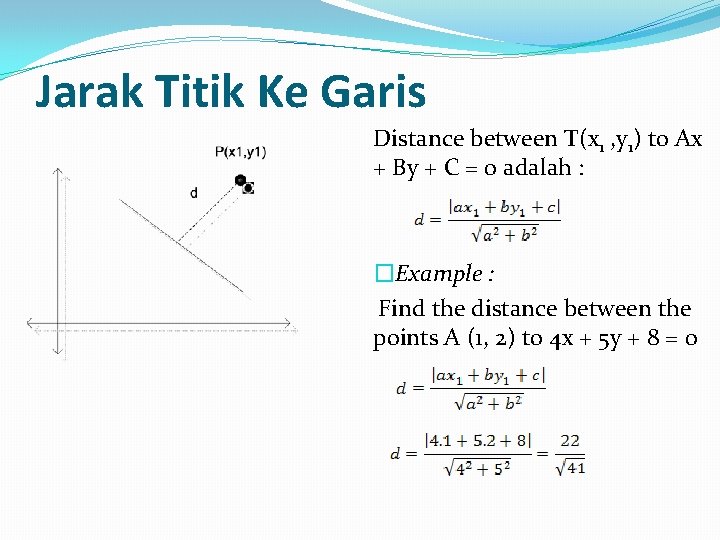 Jarak Titik Ke Garis

P(x1,y1)

d

Distance between T($x_1$ ,$y_1$) to Ax + By + C = 0 adalah :

$d = \frac{|ax_1 + by_1 + c|}{\sqrt{a^2 + b^2}}$

☐Example :

Find the distance between the points A (1, 2) to 4x + 5y + 8 = 0

$d = \frac{|ax_1 + by_1 + c|}{\sqrt{a^2 + b^2}}$

$d = \frac{|4.1 + 5.2 + 8|}{\sqrt{4^2 + 5^2}} = \frac{22}{\sqrt{41}}$